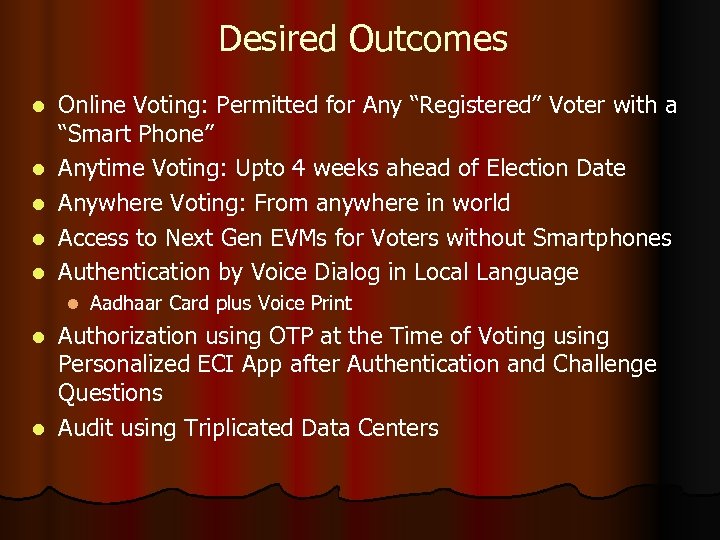 Desired Outcomes

- Online Voting: Permitted for Any “Registered” Voter with a “Smart Phone”
- Anytime Voting: Upto 4 weeks ahead of Election Date
- Anywhere Voting: From anywhere in world
- Access to Next Gen EVMs for Voters without Smartphones
- Authentication by Voice Dialog in Local Language
  - Aadhaar Card plus Voice Print
- Authorization using OTP at the Time of Voting using Personalized ECI App after Authentication and Challenge Questions
- Audit using Triplicated Data Centers